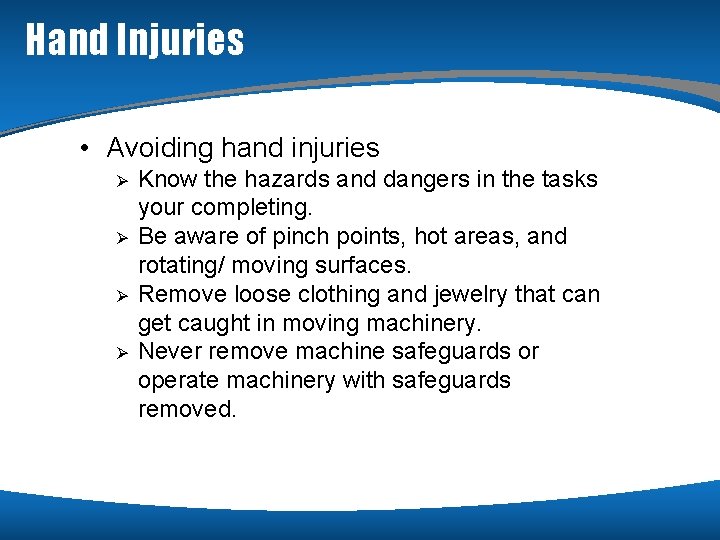 Hand Injuries

• Avoiding hand injuries
  ➢ Know the hazards and dangers in the tasks your completing.
  ➢ Be aware of pinch points, hot areas, and rotating/ moving surfaces.
  ➢ Remove loose clothing and jewelry that can get caught in moving machinery.
  ➢ Never remove machine safeguards or operate machinery with safeguards removed.